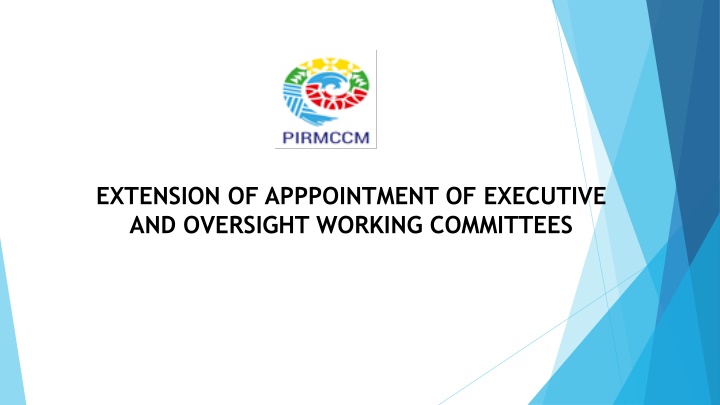 PIRMCCM

EXTENSION OF APPPOINTMENT OF EXECUTIVE AND OVERSIGHT WORKING COMMITTEES